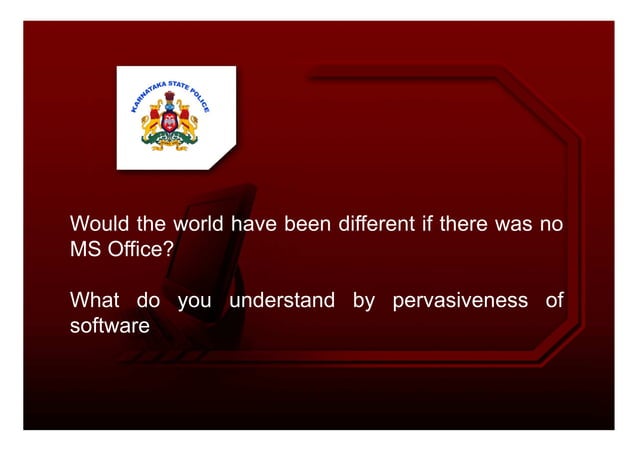 KARNATAKA STATE POLICE

Would the world have been different if there was no MS Office?

What do you understand by pervasiveness of software